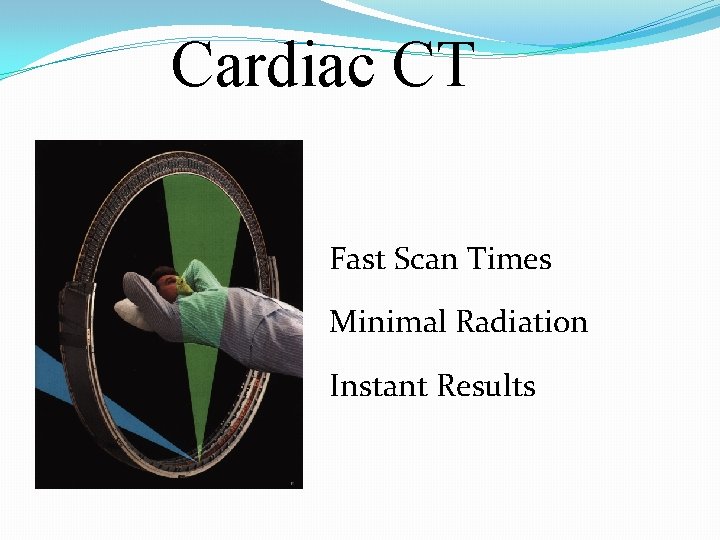 Cardiac CT

Fast Scan Times

Minimal Radiation

Instant Results